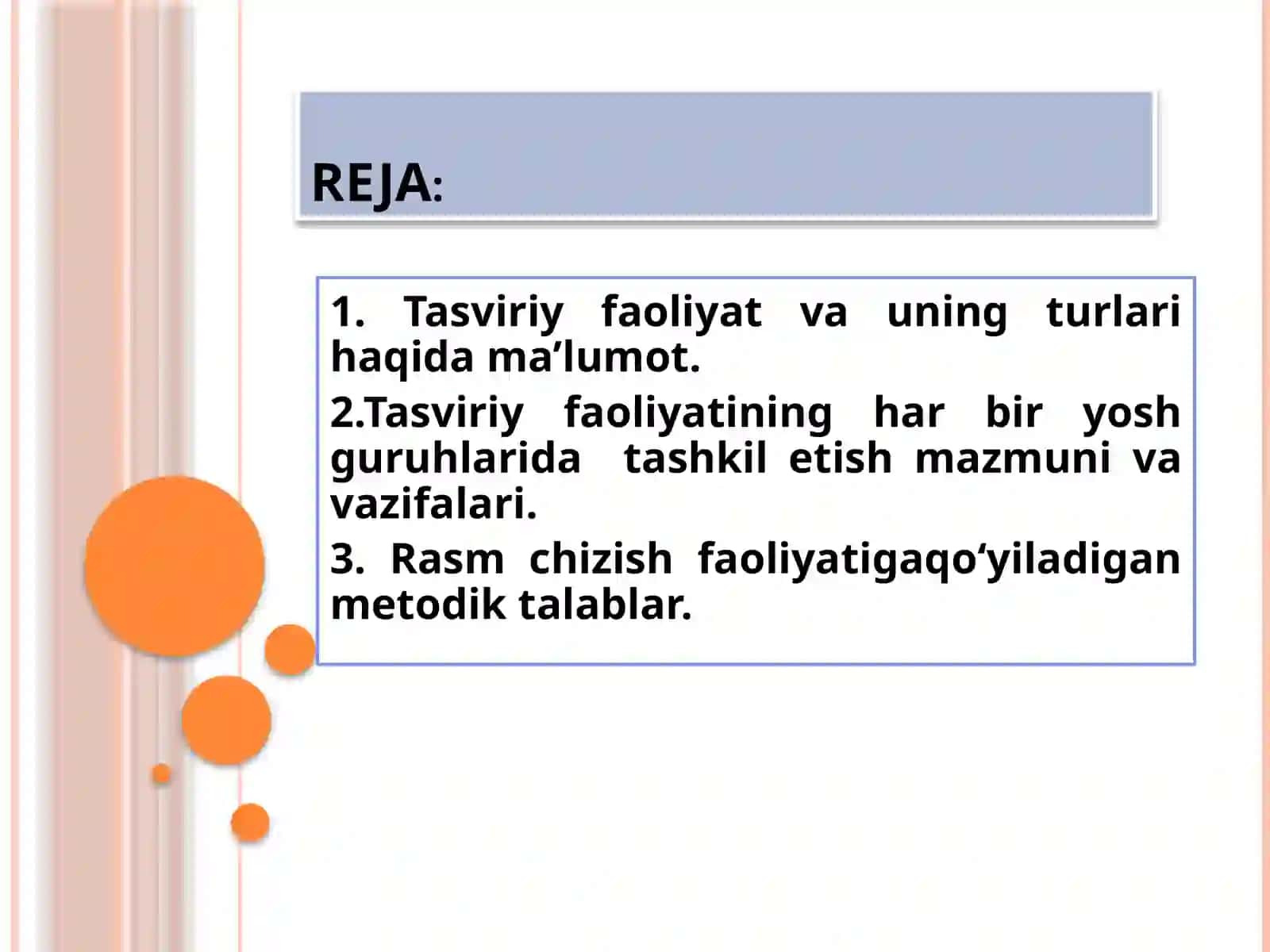 REJA:

1. Tasviriy faoliyat va uning turlari haqida ma’lumot.

2.Tasviriy faoliyatining har bir yosh guruhlarida tashkil etish mazmuni va vazifalari.

3. Rasm chizish faoliyatigaqo‘yiladigan metodik talablar.